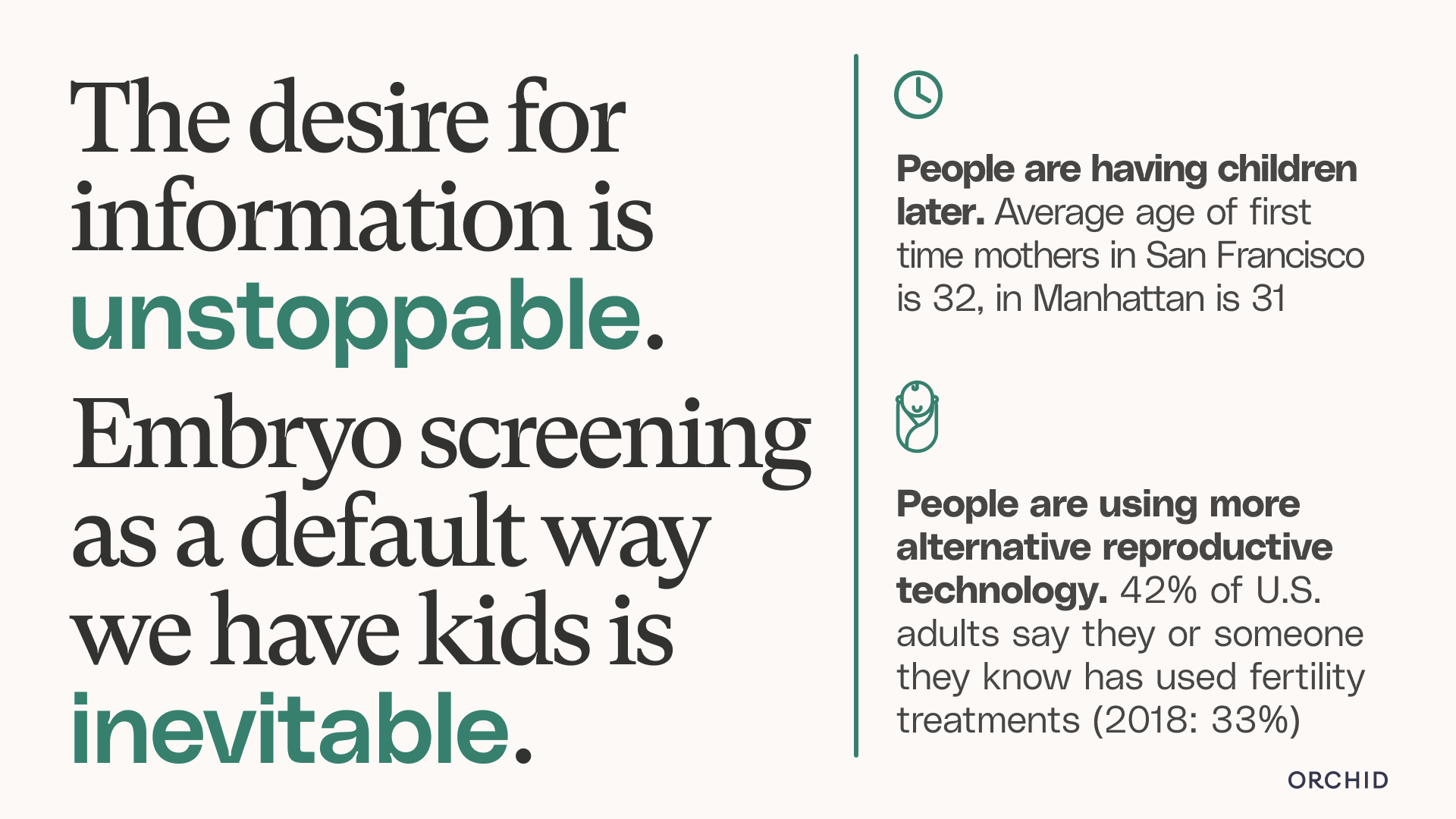 The desire for information is unstoppable.

Embryo screening as a default way we have kids is inevitable.

People are having children later. Average age of first time mothers in San Francisco is 32, in Manhattan is 31

People are using more alternative reproductive technology. 42% of U.S. adults say they or someone they know has used fertility treatments (2018: 33%)

ORCHID